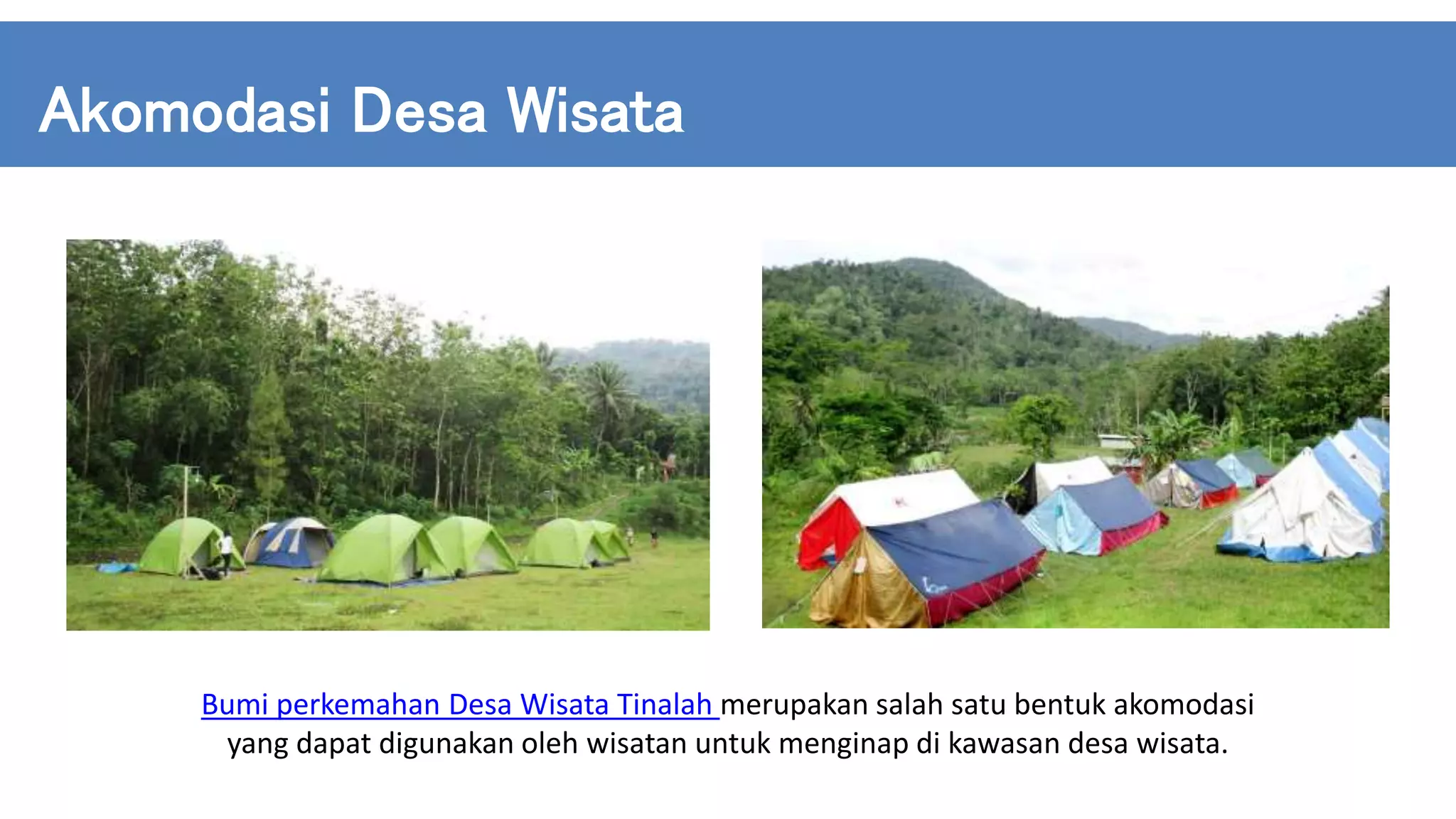 Akomodasi Desa Wisata

Bumi perkemahan Desa Wisata Tinalah merupakan salah satu bentuk akomodasi yang dapat digunakan oleh wisatan untuk menginap di kawasan desa wisata.